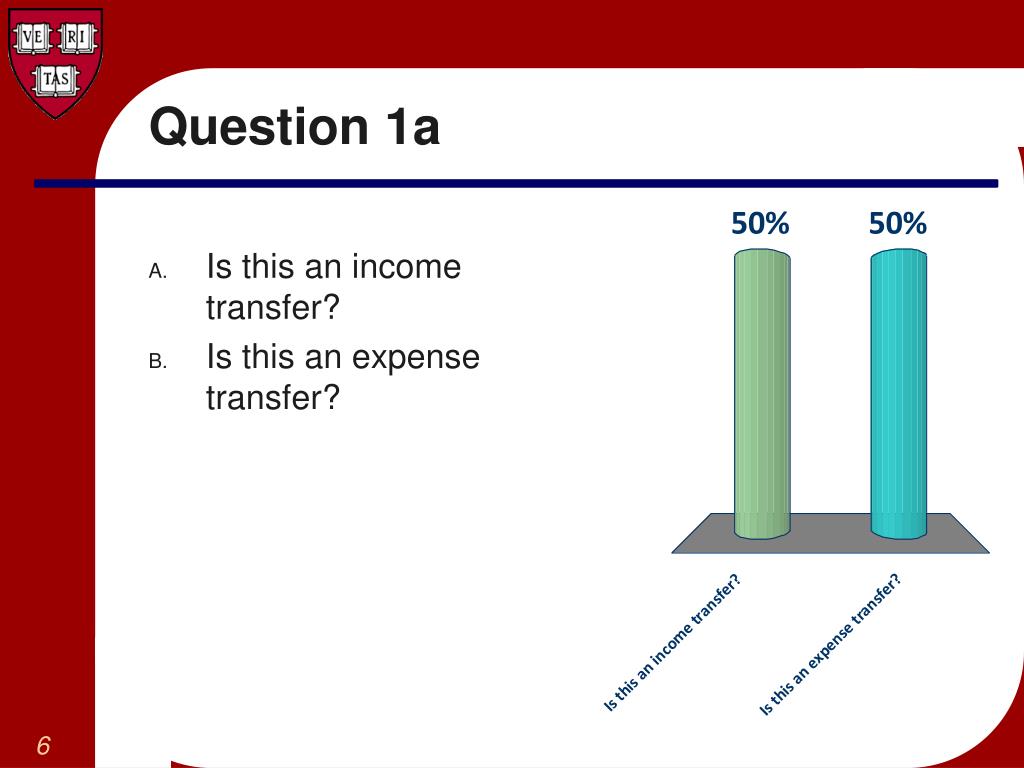 VE RI TAS

Question 1a

A. Is this an income transfer?

B. Is this an expense transfer?

50%

50%

Is this an income transfer?

Is this an expense transfer?

6